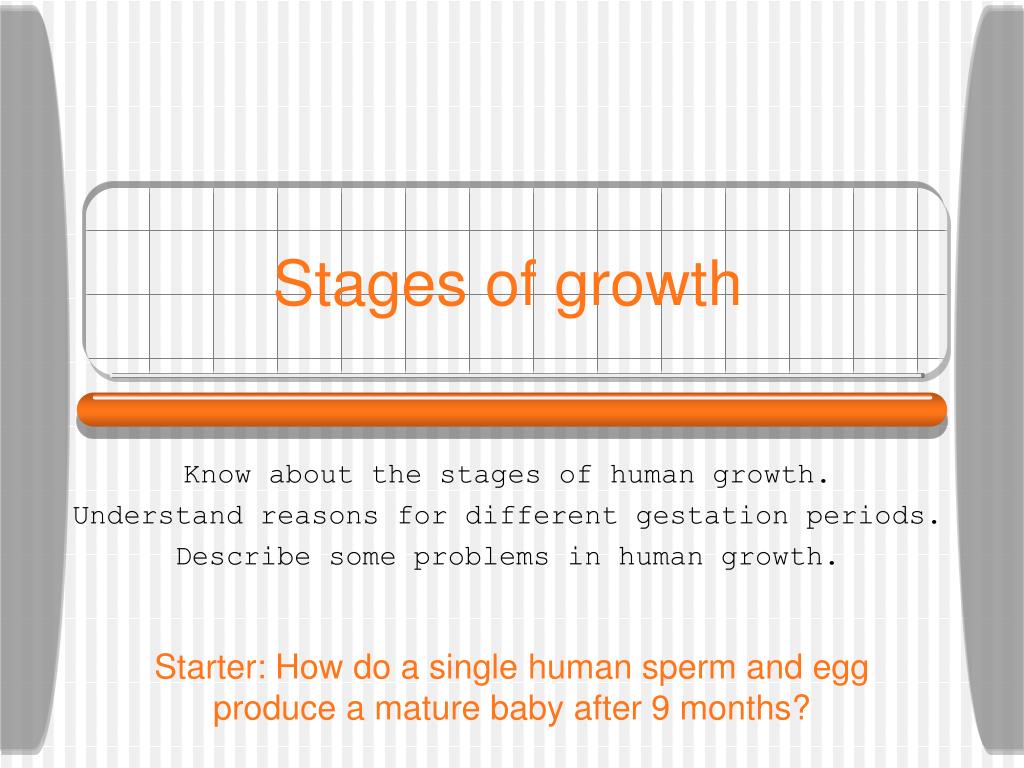 Stages of growth

Know about the stages of human growth.
Understand reasons for different gestation periods.
Describe some problems in human growth.

Starter: How do a single human sperm and egg produce a mature baby after 9 months?